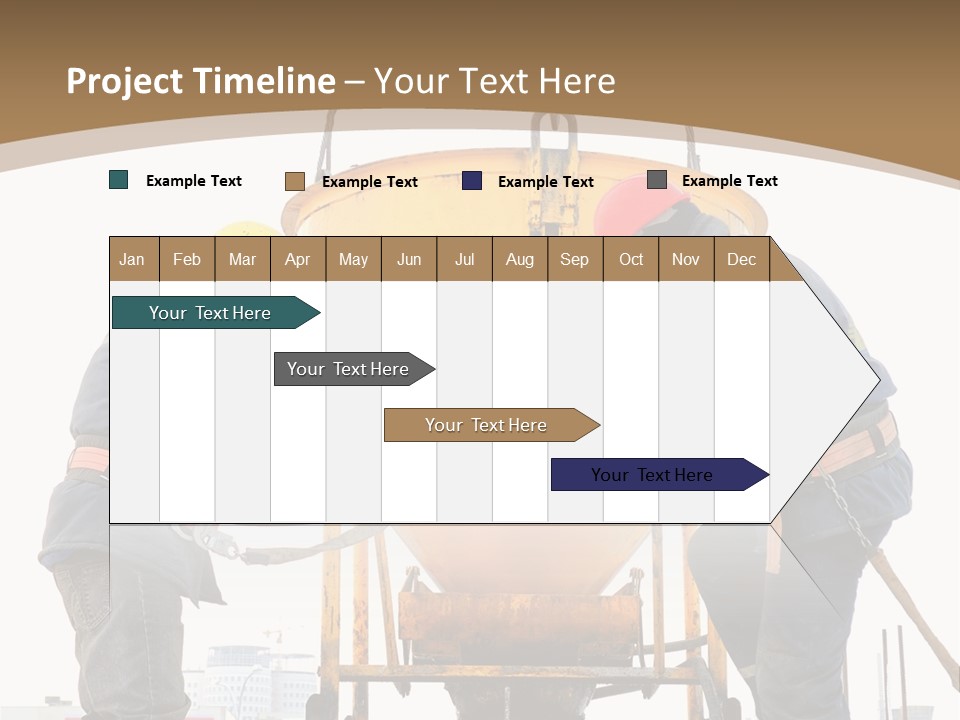 Project Timeline – Your Text Here

Example Text
Example Text
Example Text
Example Text

| Jan | Feb | Mar | Apr | May | Jun | Jul | Aug | Sep | Oct | Nov | Dec |
|---|---|---|---|---|---|---|---|---|---|---|---|

Your Text Here

Your Text Here

Your Text Here

Your Text Here